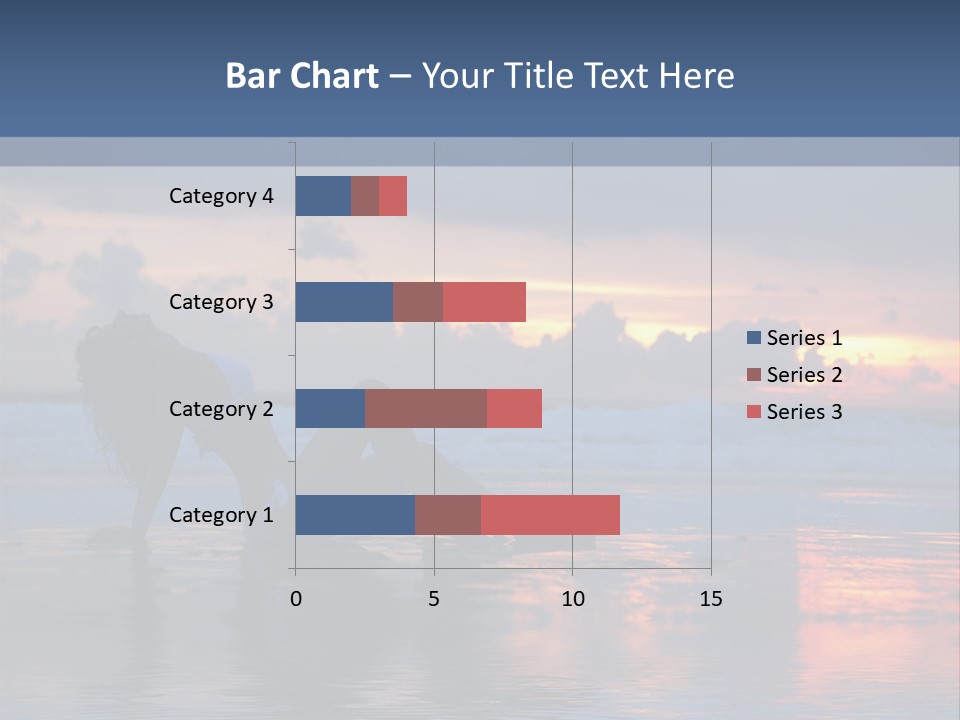 Bar Chart – Your Title Text Here

Category 4
Category 3
Category 2
Category 1

0
5
10
15

Series 1
Series 2
Series 3